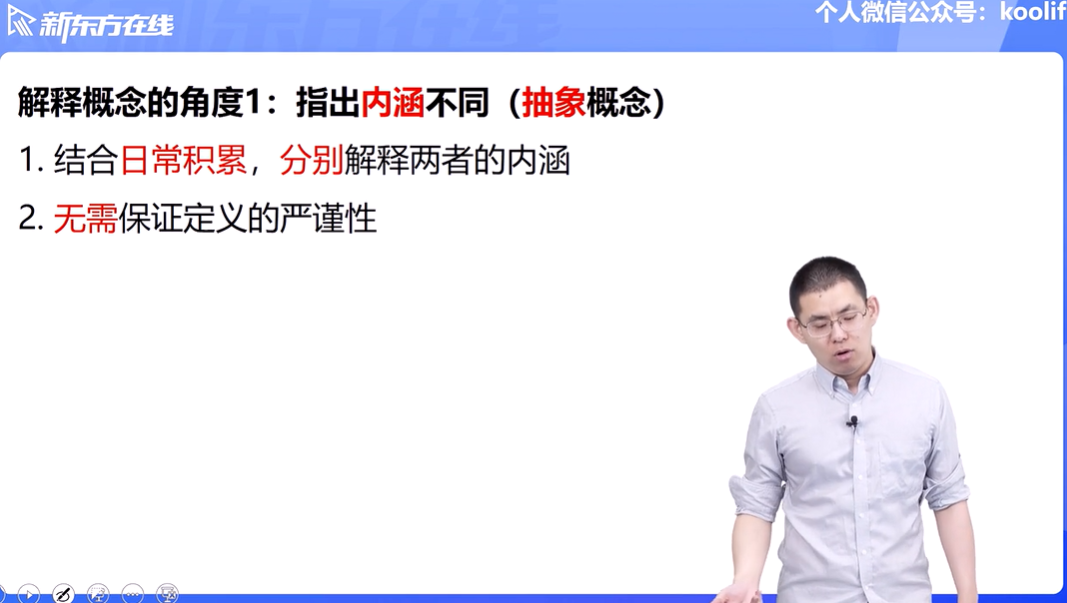 新东方在线

个人微信公众号：koolif

解释概念的角度1：指出内涵不同（抽象概念）

1. 结合日常积累，分别解释两者的内涵

2. 无需保证定义的严谨性